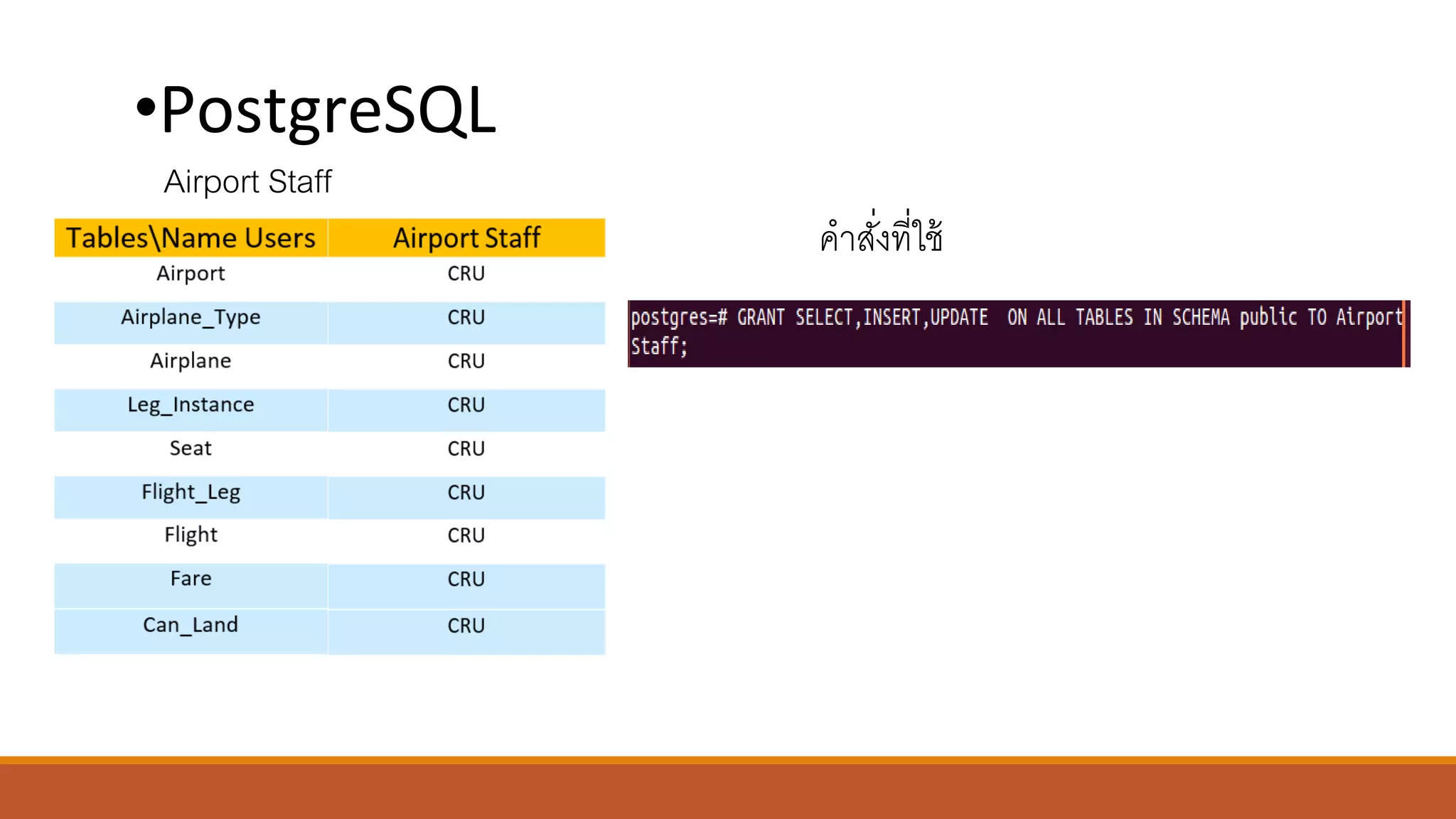 •PostgreSQL

Airport Staff

| Tables\Name Users | Airport Staff |
|---|---|
| Airport | CRU |
| Airplane_Type | CRU |
| Airplane | CRU |
| Leg_Instance | CRU |
| Seat | CRU |
| Flight_Leg | CRU |
| Flight | CRU |
| Fare | CRU |
| Can_Land | CRU |

คำสั่งที่ใช้

postgres=# GRANT SELECT,INSERT,UPDATE ON ALL TABLES IN SCHEMA public TO Airport Staff;